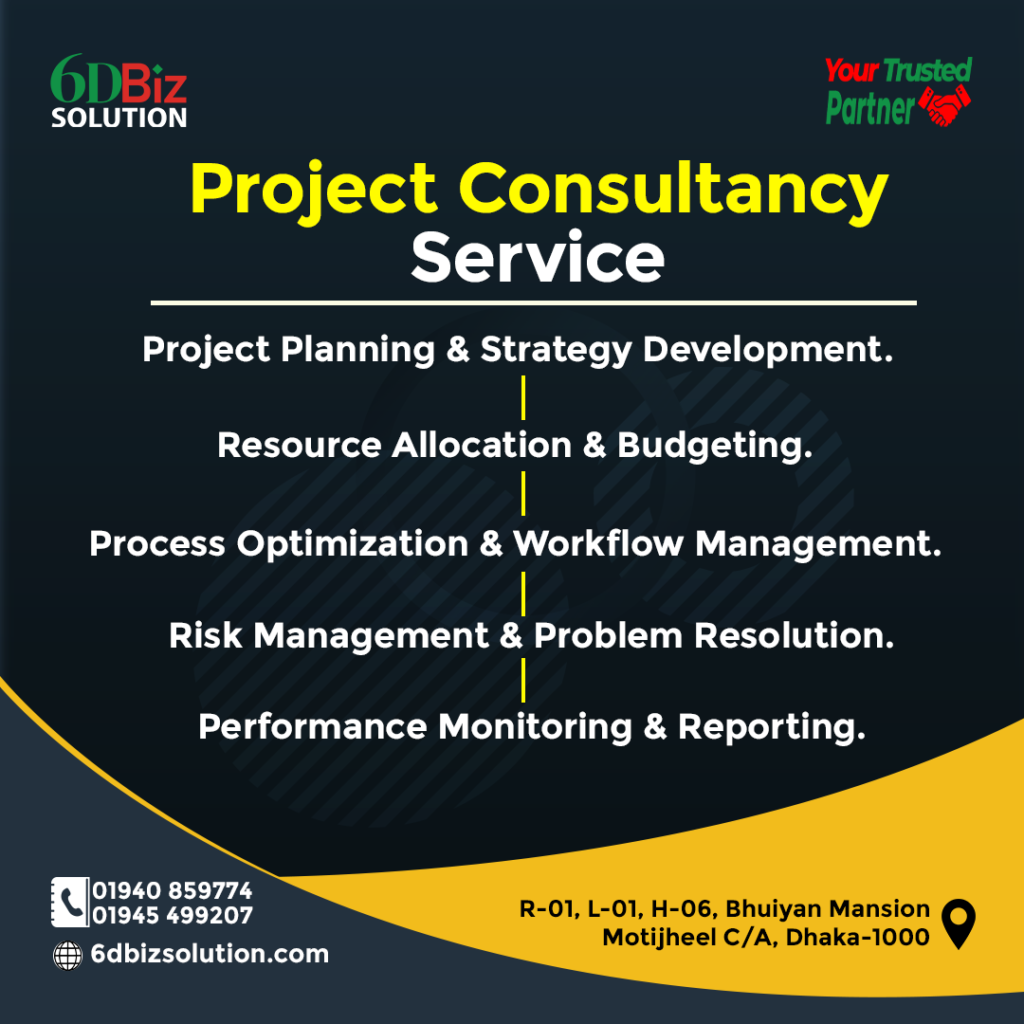 6DBiz
SOLUTION

Your Trusted
Partner

Project Consultancy
Service

Project Planning & Strategy Development.

Resource Allocation & Budgeting.

Process Optimization & Workflow Management.

Risk Management & Problem Resolution.

Performance Monitoring & Reporting.

01940 859774
01945 499207

6dbizsolution.com

R-01, L-01, H-06, Bhuiyan Mansion
Motijheel C/A, Dhaka-1000